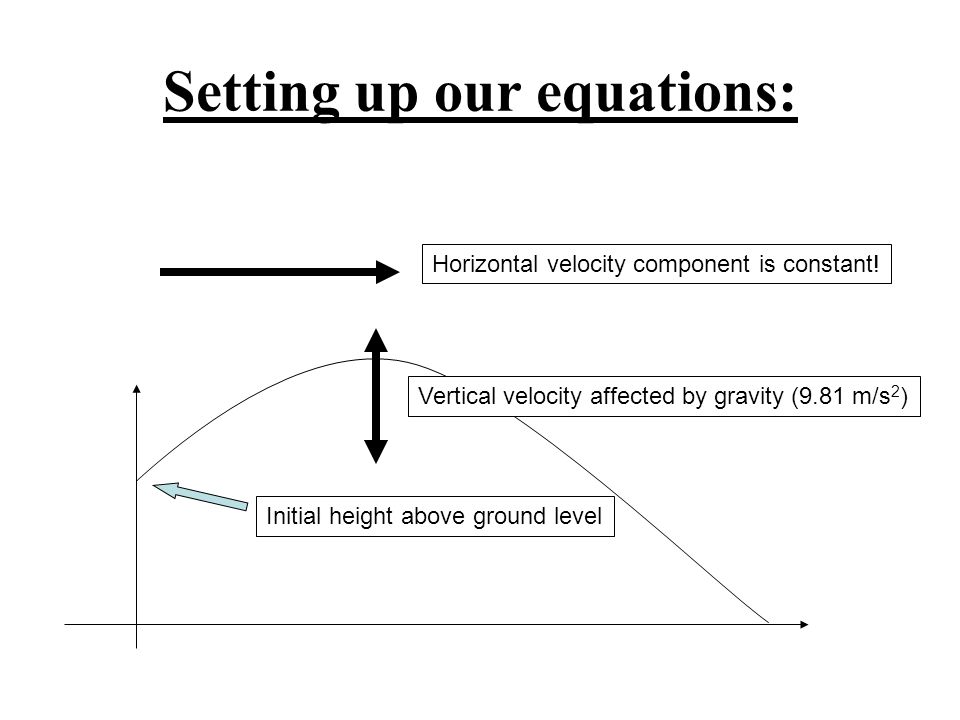 Setting up our equations:

Horizontal velocity component is constant!

Vertical velocity affected by gravity (9.81 m/s$^2$)

Initial height above ground level